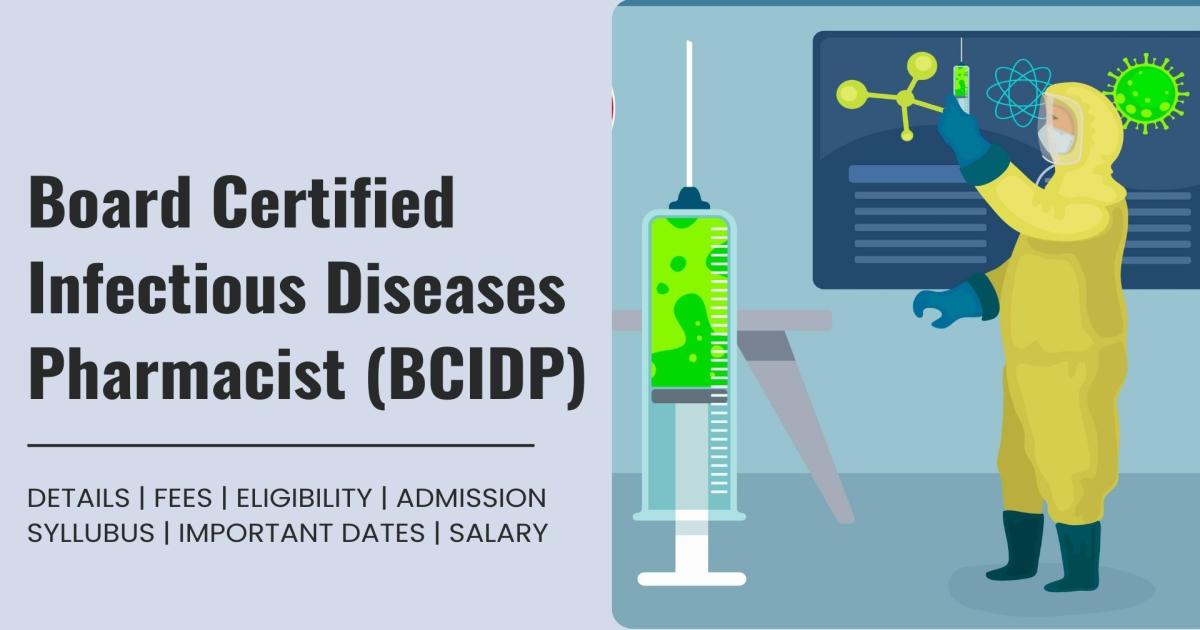 Board Certified Infectious Diseases Pharmacist (BCIDP)

DETAILS | FEES | ELIGIBILITY | ADMISSION SYLLUBUS | IMPORTANT DATES | SALARY